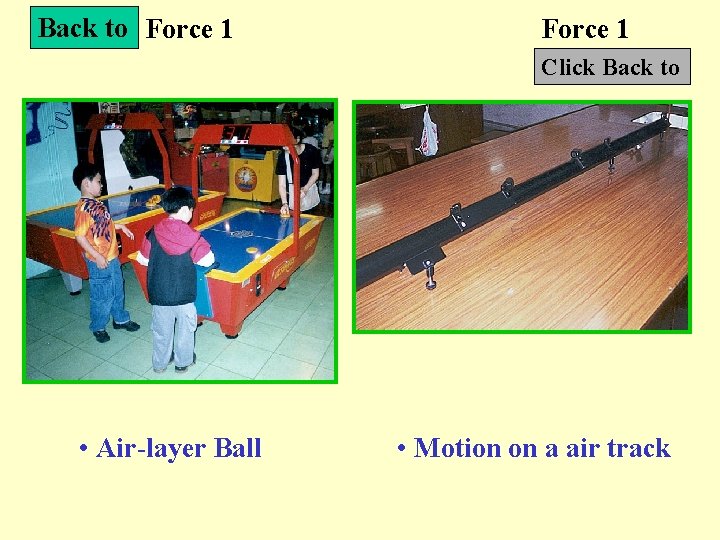 Back to Force 1

Force 1

Click Back to

• Air-layer Ball

• Motion on a air track